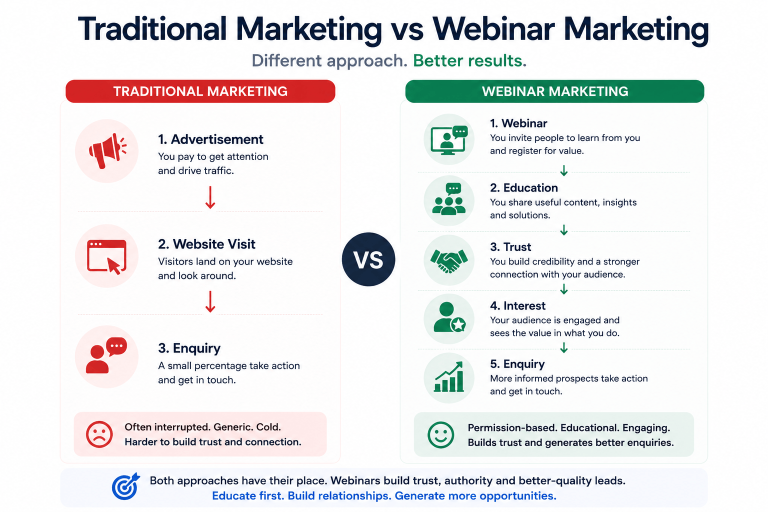 Traditional Marketing vs Webinar Marketing

Different approach. Better results.

TRADITIONAL MARKETING

1. Advertisement
You pay to get attention and drive traffic.

2. Website Visit
Visitors land on your website and look around.

3. Enquiry
A small percentage take action and get in touch.

Often interrupted. Generic. Cold. Harder to build trust and connection.

VS

WEBINAR MARKETING

1. Webinar
You invite people to learn from you and register for value.

2. Education
You share useful content, insights and solutions.

3. Trust
You build credibility and a stronger connection with your audience.

4. Interest
Your audience is engaged and sees the value in what you do.

5. Enquiry
More informed prospects take action and get in touch.

Permission-based. Educational. Engaging. Builds trust and generates better enquiries.

Both approaches have their place. Webinars build trust, authority and better-quality leads.
Educate first. Build relationships. Generate more opportunities.